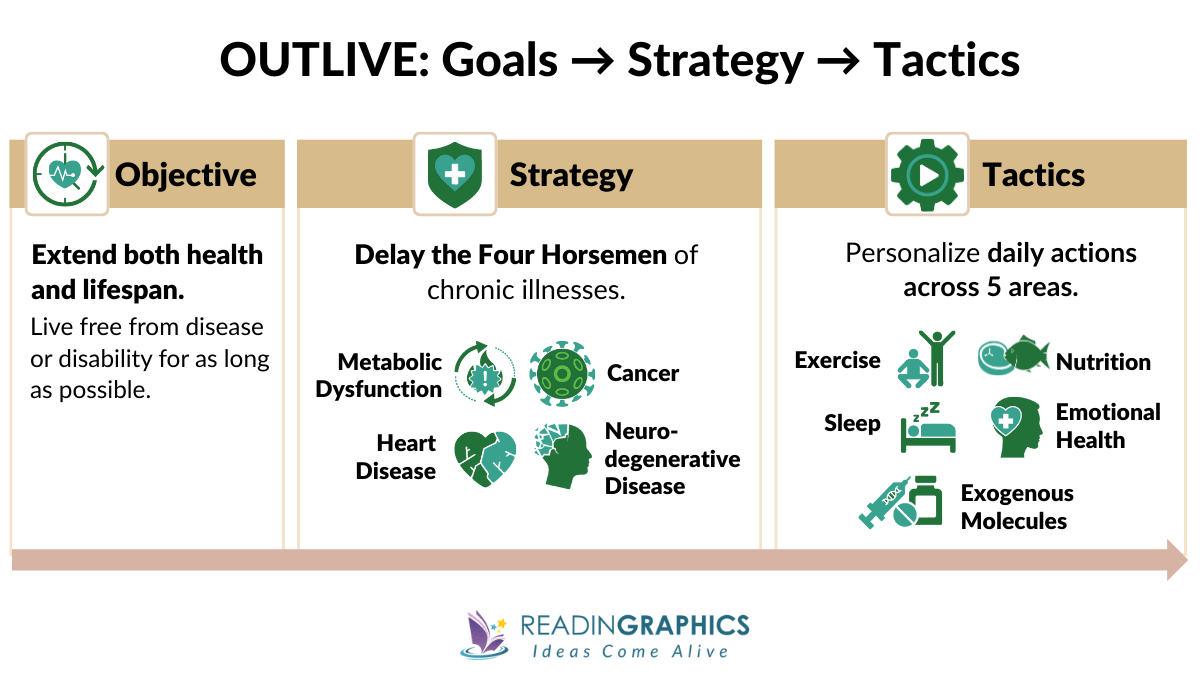 OUTLIVE: Goals → Strategy → Tactics

Objective

Extend both health and lifespan.

Live free from disease or disability for as long as possible.

Strategy

Delay the Four Horsemen of chronic illnesses.

Metabolic Dysfunction

Cancer

Heart Disease

Neuro-degenerative Disease

Tactics

Personalize daily actions across 5 areas.

Exercise

Nutrition

Sleep

Emotional Health

Exogenous Molecules

READINGRAPHICS
Ideas Come Alive